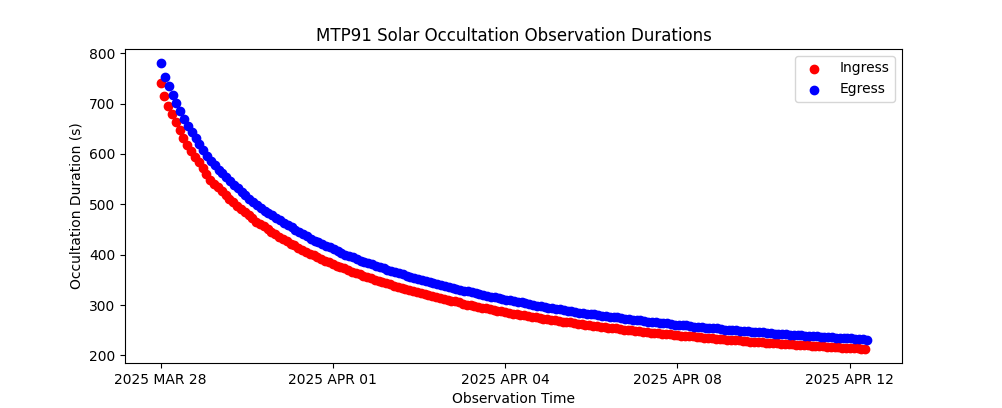 MTP91 Solar Occultation Observation Durations

Ingress
Egress

Occultation Duration (s)

800
700
600
500
400
300
200

2025 MAR 28
2025 APR 01
2025 APR 04
2025 APR 08
2025 APR 12

Observation Time